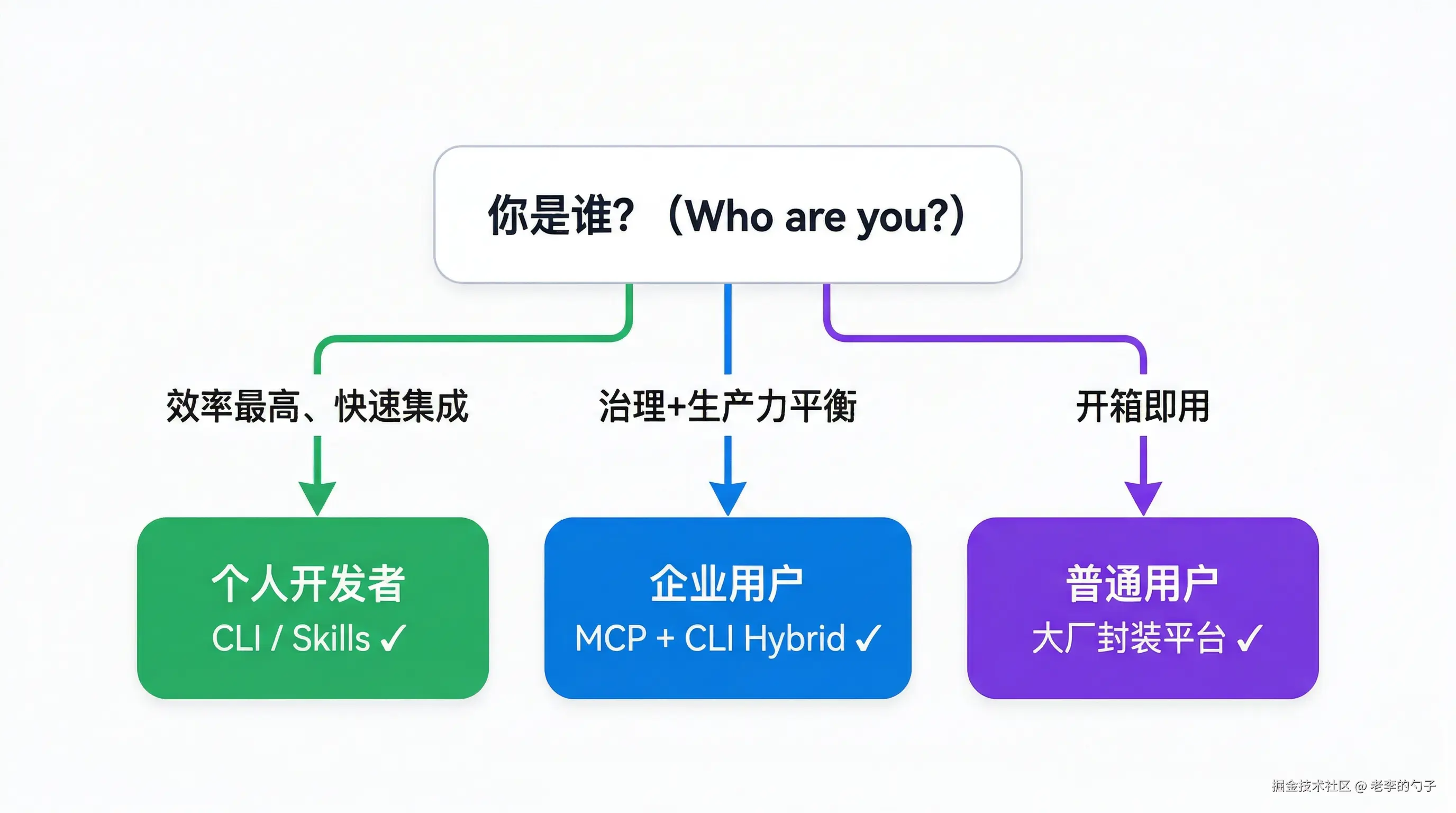 你是谁？（Who are you?）

效率最高、快速集成

治理+生产力平衡

开箱即用

个人开发者
CLI / Skills ✓

企业用户
MCP + CLI Hybrid ✓

普通用户
大厂封装平台 ✓

掘金技术社区 @ 老李的勺子